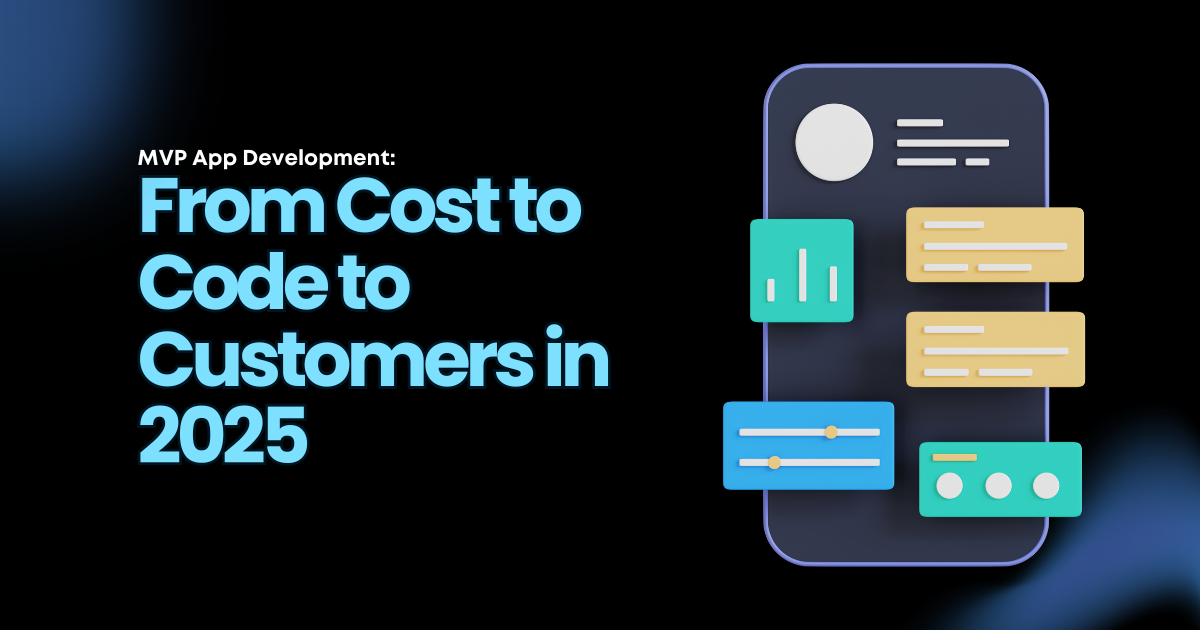 MVP App Development:

From Cost to Code to Customers in 2025